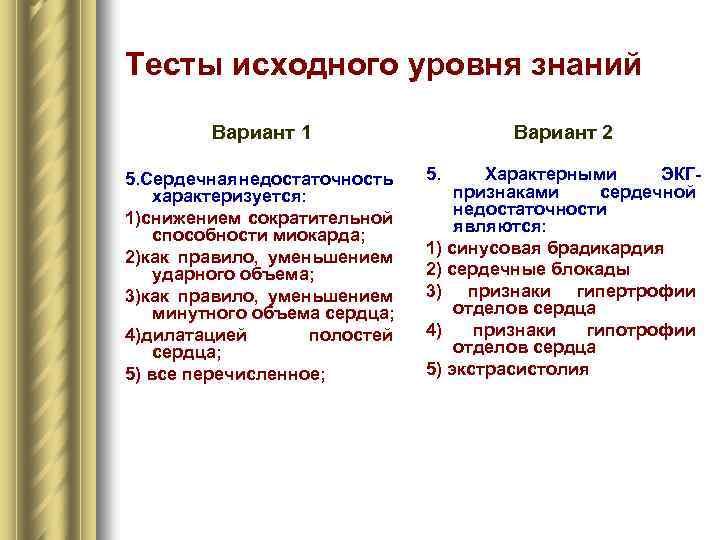 Тесты исходного уровня знаний

Вариант 1

5.Сердечная недостаточность характеризуется:
1)снижением сократительной способности миокарда;
2)как правило, уменьшением ударного объема;
3)как правило, уменьшением минутного объема сердца;
4)дилатацией полостей сердца;
5) все перечисленное;

Вариант 2

5. Характерными ЭКГ-признаками сердечной недостаточности являются:
1) синусовая брадикардия
2) сердечные блокады
3) признаки гипертрофии отделов сердца
4) признаки гипотрофии отделов сердца
5) экстрасистолия